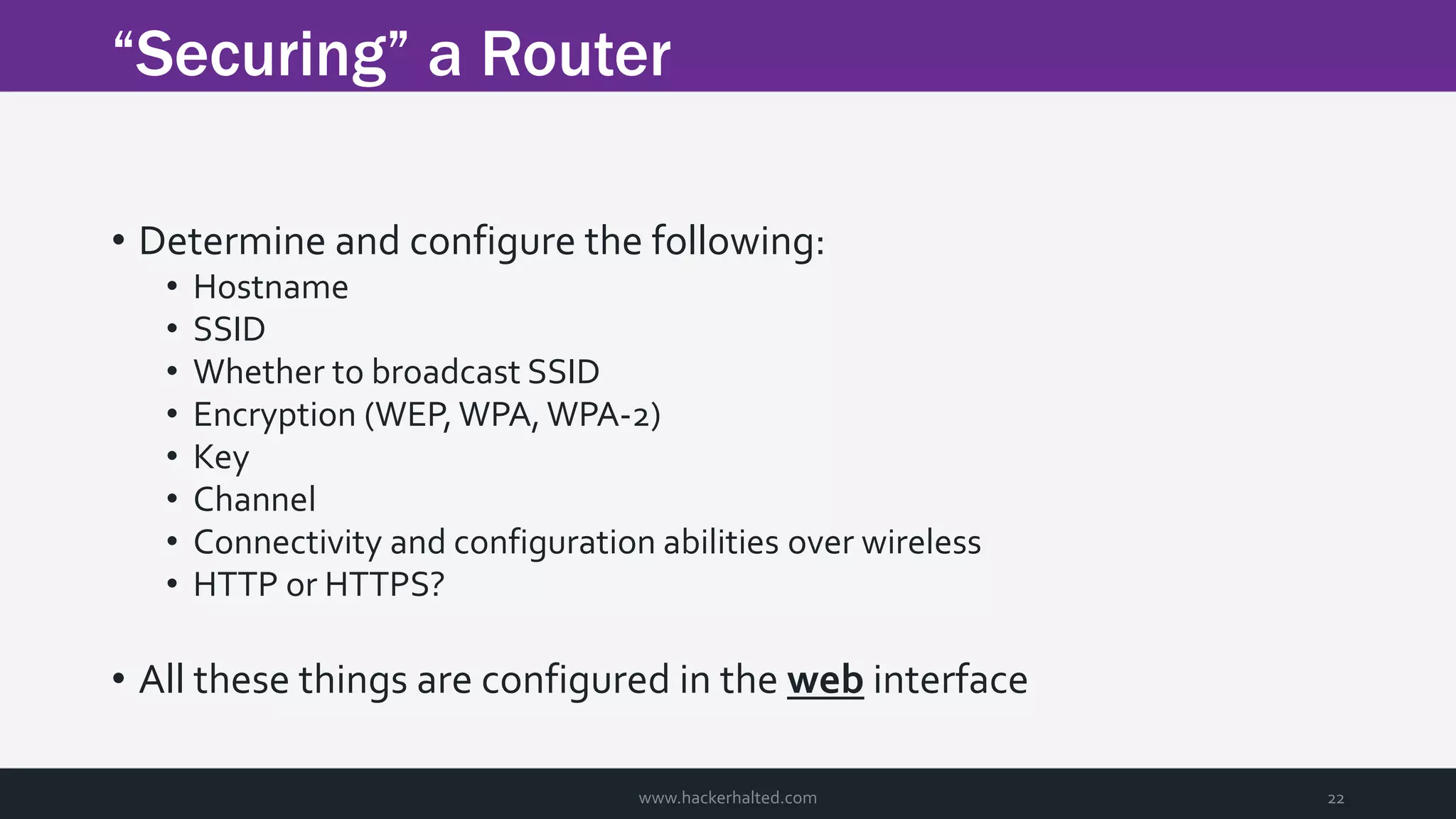 “Securing” a Router

• Determine and configure the following:
  • Hostname
  • SSID
  • Whether to broadcast SSID
  • Encryption (WEP, WPA, WPA-2)
  • Key
  • Channel
  • Connectivity and configuration abilities over wireless
  • HTTP or HTTPS?

• All these things are configured in the web interface

www.hackerhalted.com

22